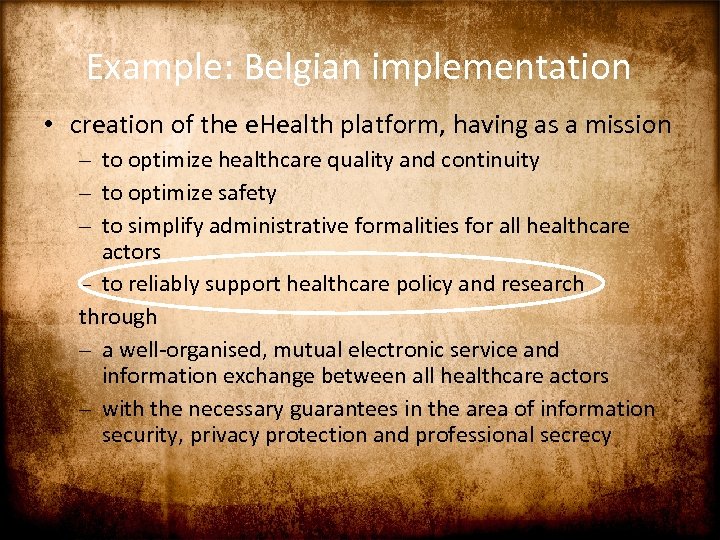 Example: Belgian implementation

• creation of the eHealth platform, having as a mission
– to optimize healthcare quality and continuity
– to optimize safety
– to simplify administrative formalities for all healthcare actors
– to reliably support healthcare policy and research

through
– a well-organised, mutual electronic service and information exchange between all healthcare actors
– with the necessary guarantees in the area of information security, privacy protection and professional secrecy